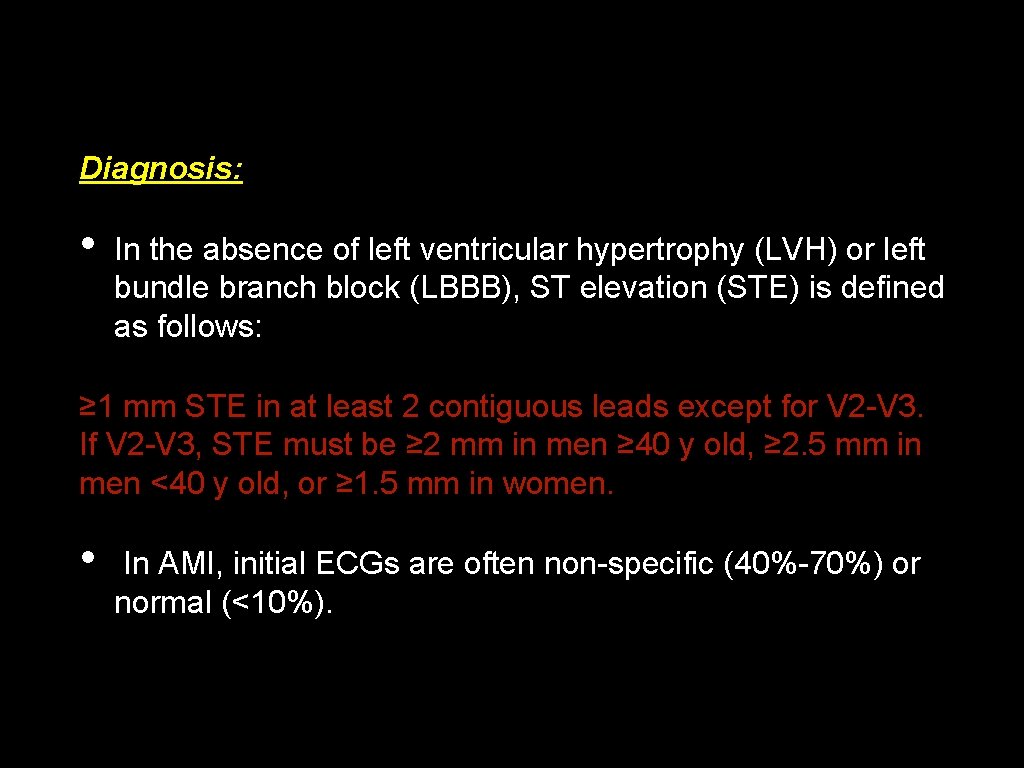 Diagnosis:

• In the absence of left ventricular hypertrophy (LVH) or left bundle branch block (LBBB), ST elevation (STE) is defined as follows:

≥1 mm STE in at least 2 contiguous leads except for V2-V3. If V2-V3, STE must be ≥2 mm in men ≥40 y old, ≥2.5 mm in men <40 y old, or ≥1.5 mm in women.

• In AMI, initial ECGs are often non-specific (40%-70%) or normal (<10%).